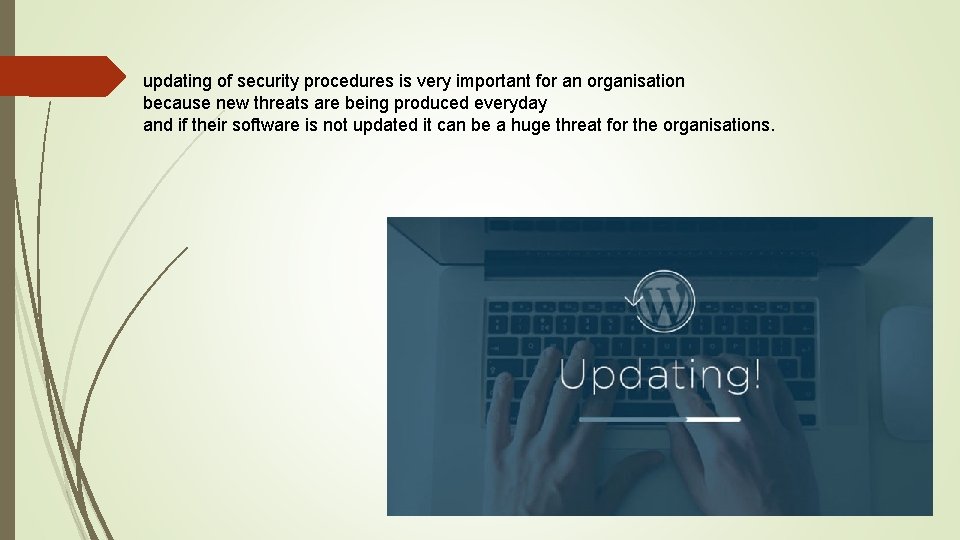 updating of security procedures is very important for an organisation
because new threats are being produced everyday
and if their software is not updated it can be a huge threat for the organisations.

Updating!